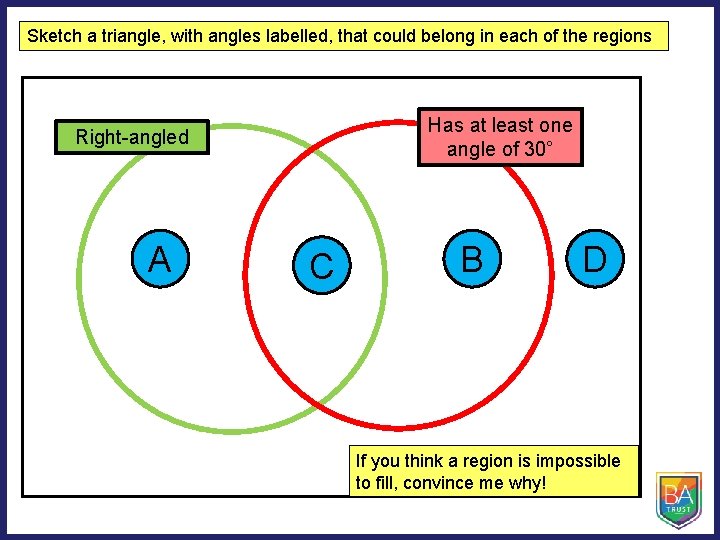 Sketch a triangle, with angles labelled, that could belong in each of the regions

Right-angled

Has at least one angle of 30°

A

C

B

D

If you think a region is impossible to fill, convince me why!

BA
TRUST